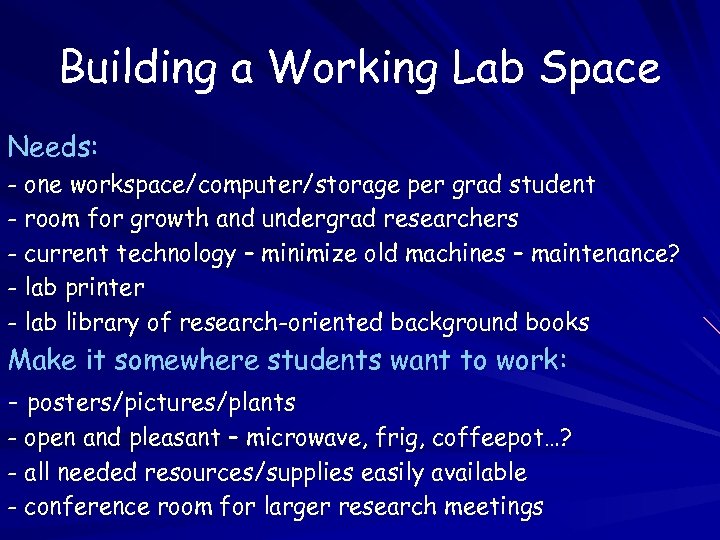 Building a Working Lab Space

Needs:
- one workspace/computer/storage per grad student
- room for growth and undergrad researchers
- current technology – minimize old machines – maintenance?
- lab printer
- lab library of research-oriented background books

Make it somewhere students want to work:
- posters/pictures/plants
- open and pleasant – microwave, frig, coffeepot…?
- all needed resources/supplies easily available
- conference room for larger research meetings